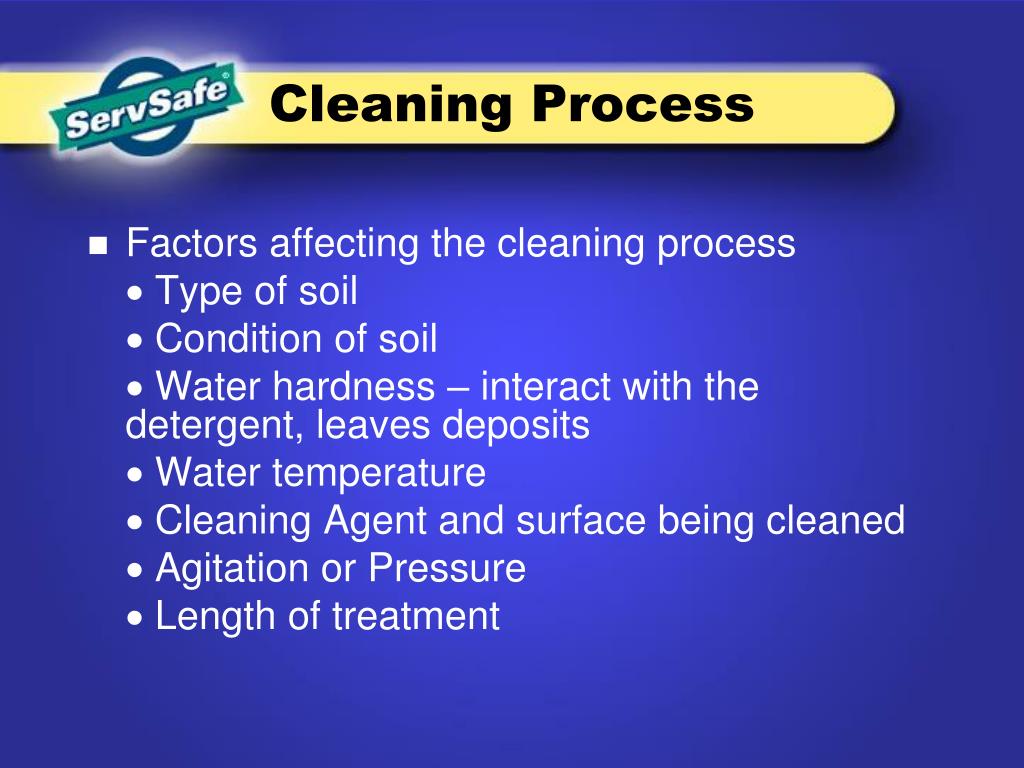 ServSafe®

Cleaning Process

■ Factors affecting the cleaning process
• Type of soil
• Condition of soil
• Water hardness – interact with the detergent, leaves deposits
• Water temperature
• Cleaning Agent and surface being cleaned
• Agitation or Pressure
• Length of treatment